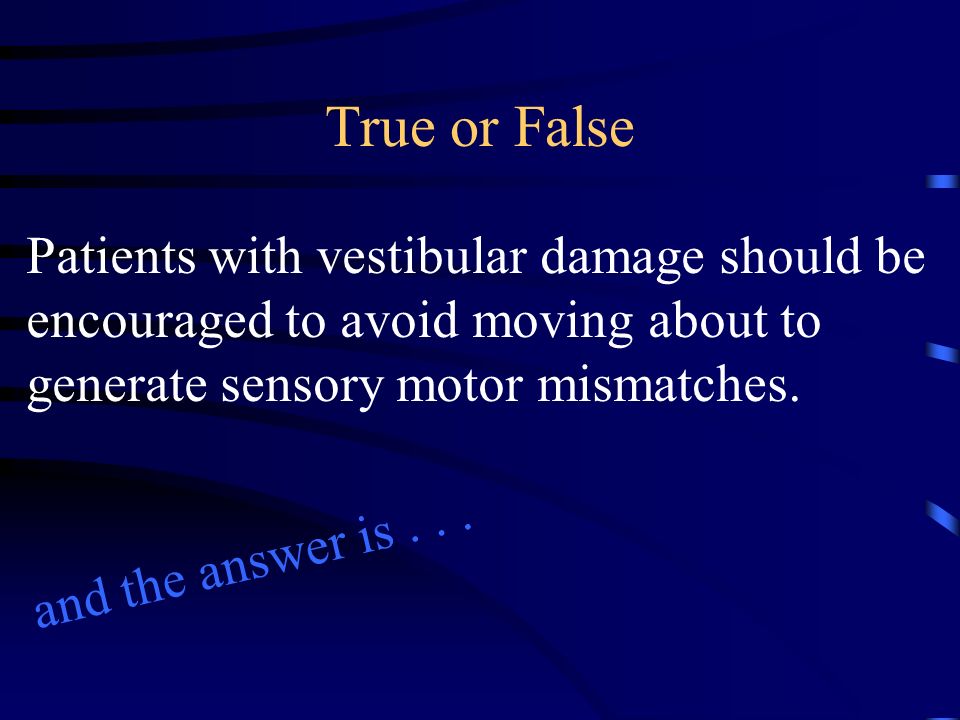 True or False

Patients with vestibular damage should be encouraged to avoid moving about to generate sensory motor mismatches.

and the answer is . . .